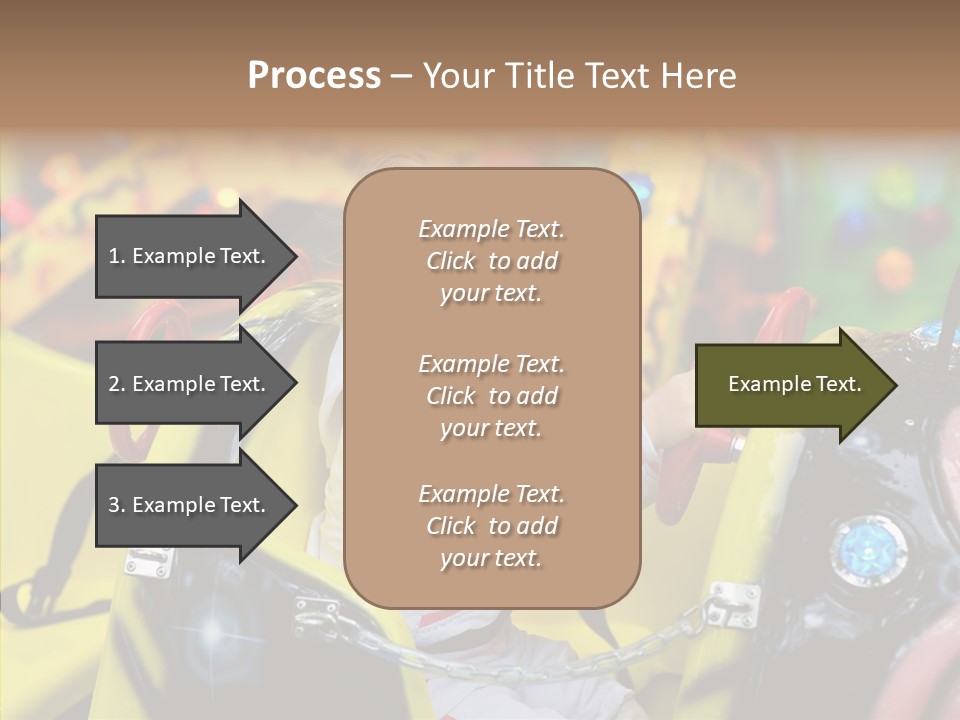 Process – Your Title Text Here

1. Example Text.

2. Example Text.

3. Example Text.

Example Text. Click to add your text.

Example Text. Click to add your text.

Example Text. Click to add your text.

Example Text.